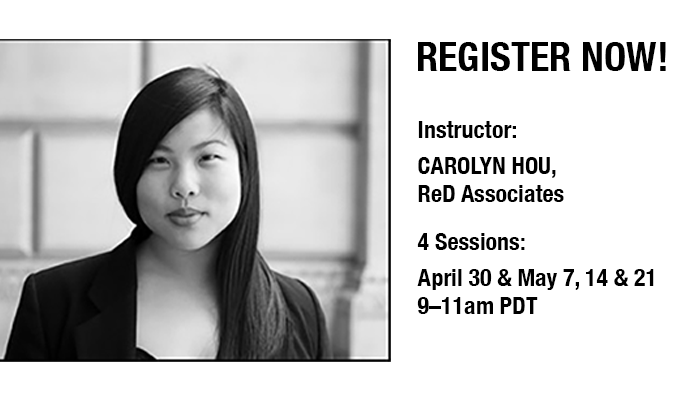 REGISTER NOW!

Instructor:

CAROLYN HOU, ReD Associates

4 Sessions:

April 30 & May 7, 14 & 21
9–11am PDT